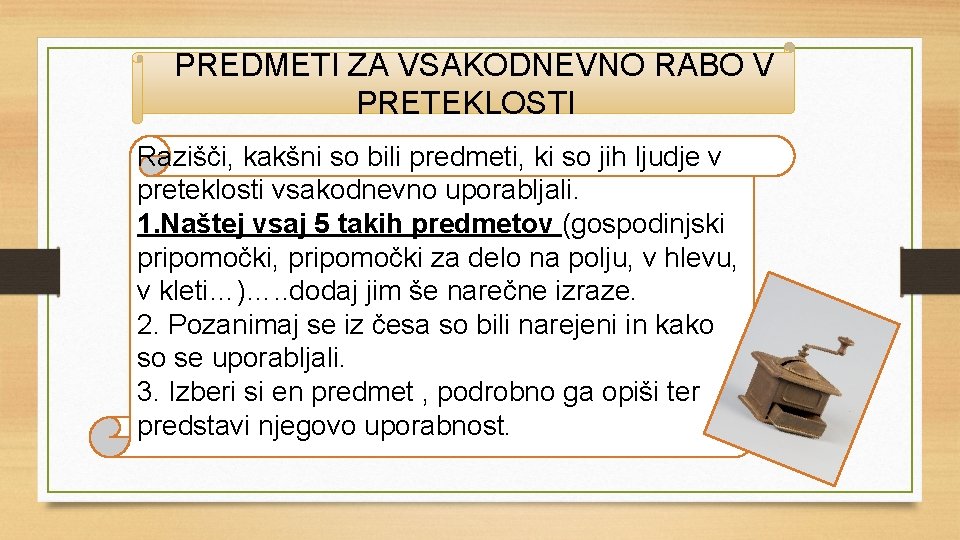 PREDMETI ZA VSAKODNEVNO RABO V PRETEKLOSTI

Razišči, kakšni so bili predmeti, ki so jih ljudje v preteklosti vsakodnevno uporabljali.
1.Naštej vsaj 5 takih predmetov (gospodinjski pripomočki, pripomočki za delo na polju, v hlevu, v kleti…)…..dodaj jim še narečne izraze.
2. Pozanimaj se iz česa so bili narejeni in kako so se uporabljali.
3. Izberi si en predmet , podrobno ga opiši ter predstavi njegovo uporabnost.